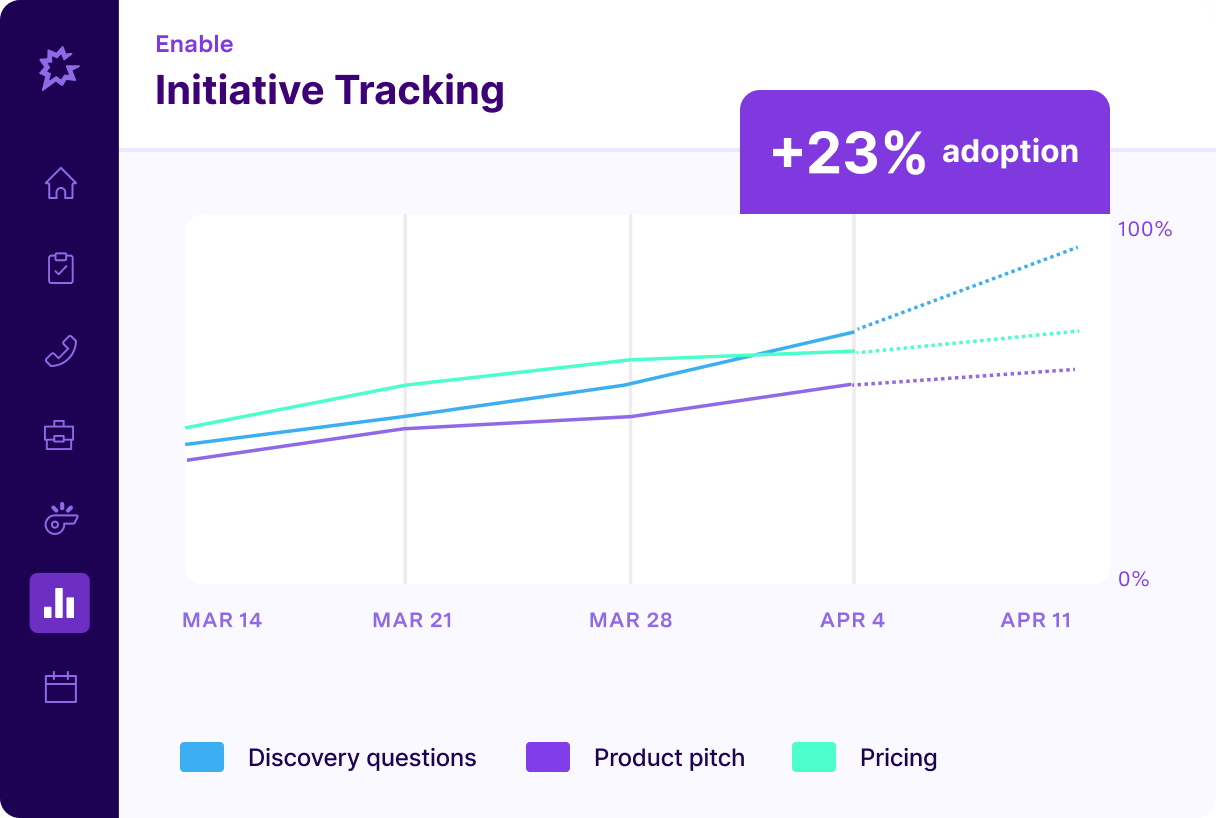 Enable
Initiative Tracking

+23% adoption

100%
0%

MAR 14
MAR 21
MAR 28
APR 4
APR 11

Discovery questions
Product pitch
Pricing